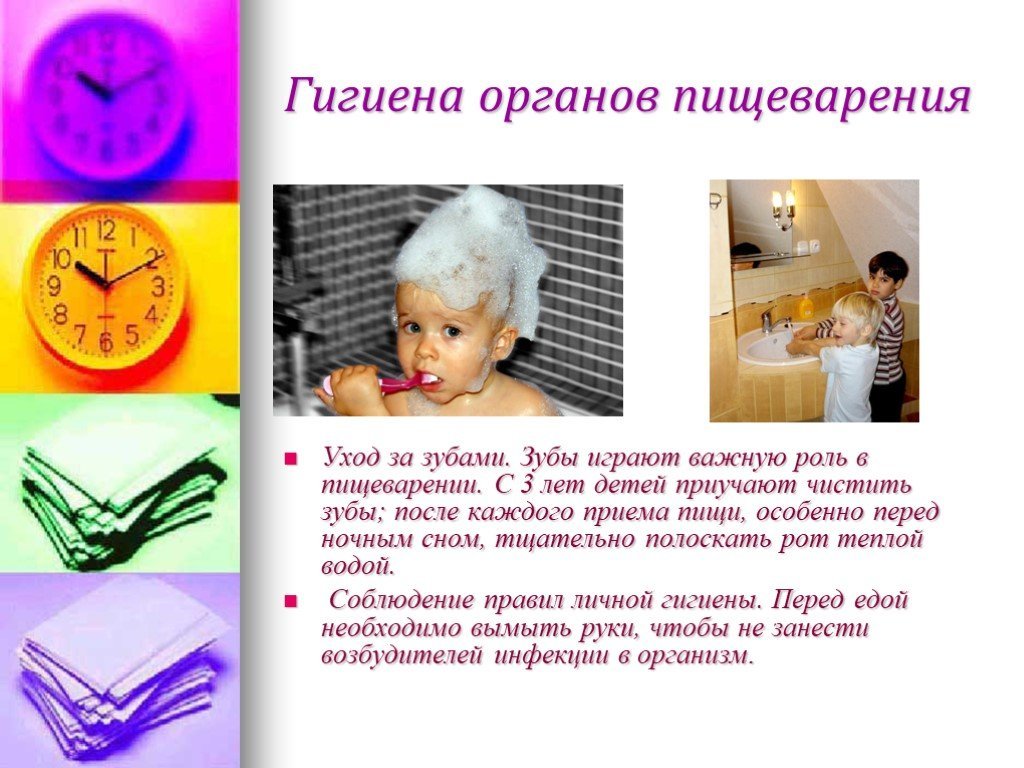 Гигиена органов пищеварения

Уход за зубами. Зубы играют важную роль в пищеварении. С 3 лет детей приучают чистить зубы; после каждого приема пищи, особенно перед ночным сном, тщательно полоскать рот теплой водой.

Соблюдение правил личной гигиены. Перед едой необходимо вымыть руки, чтобы не занести возбудителей инфекции в организм.